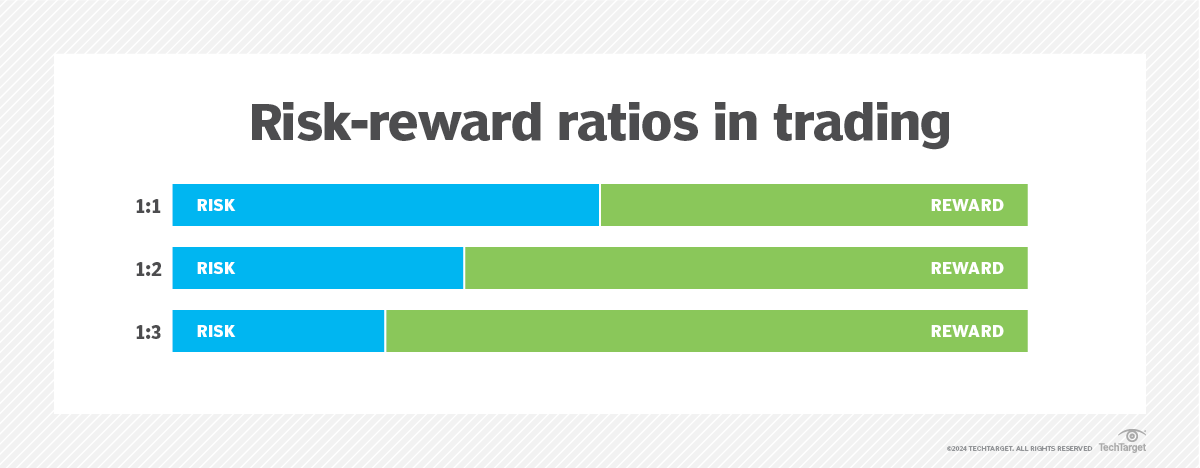 Risk-reward ratios in trading

1:1 RISK REWARD

1:2 RISK REWARD

1:3 RISK REWARD

©2024 TECHTARGET. ALL RIGHTS RESERVED TechTarget